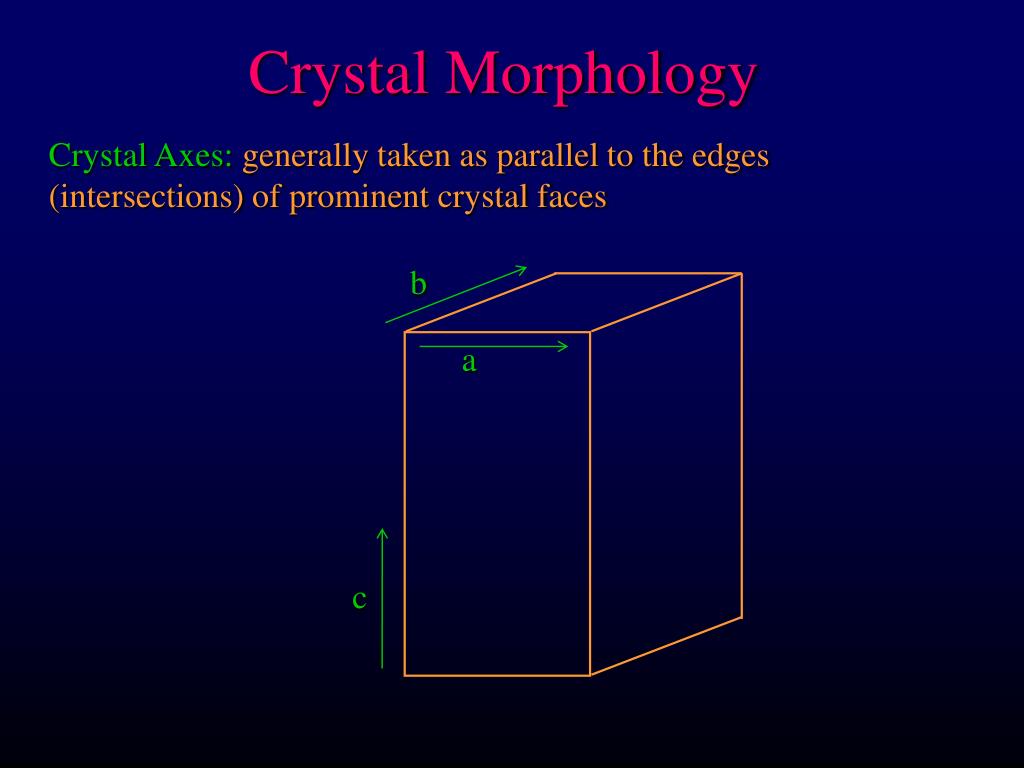 Crystal Morphology

Crystal Axes: generally taken as parallel to the edges (intersections) of prominent crystal faces

b

a

c